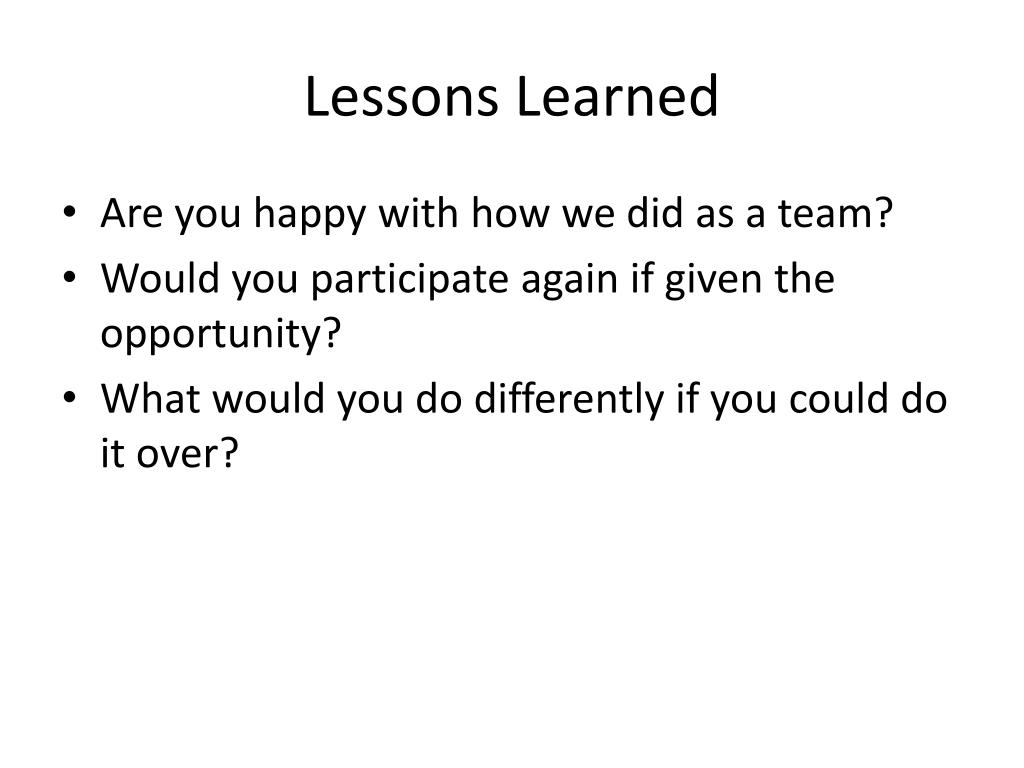 Lessons Learned

• Are you happy with how we did as a team?
• Would you participate again if given the opportunity?
• What would you do differently if you could do it over?